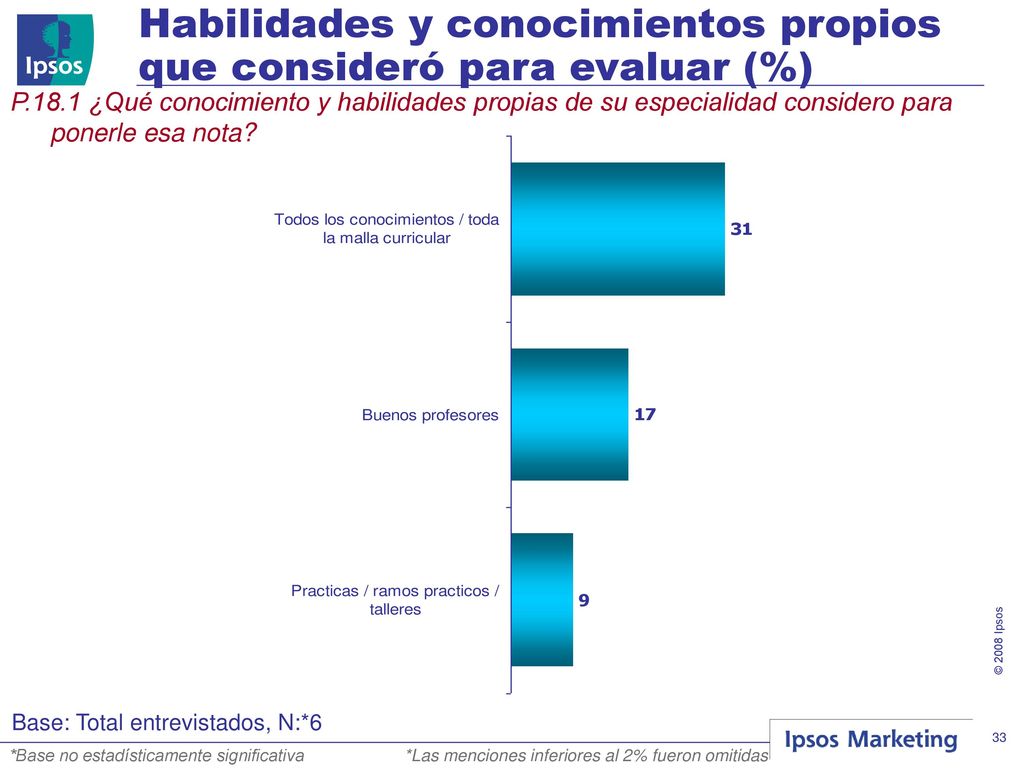 Ipsos

Habilidades y conocimientos propios que consideró para evaluar (%)

P.18.1 ¿Qué conocimiento y habilidades propias de su especialidad considero para ponerle esa nota?

Todos los conocimientos / toda la malla curricular 31

Buenos profesores 17

Practicas / ramos practicos / talleres 9

© 2008 Ipsos

Base: Total entrevistados, N:*6

*Base no estadísticamente significativa

*Las menciones inferiores al 2% fueron omitidas

Ipsos Marketing

33